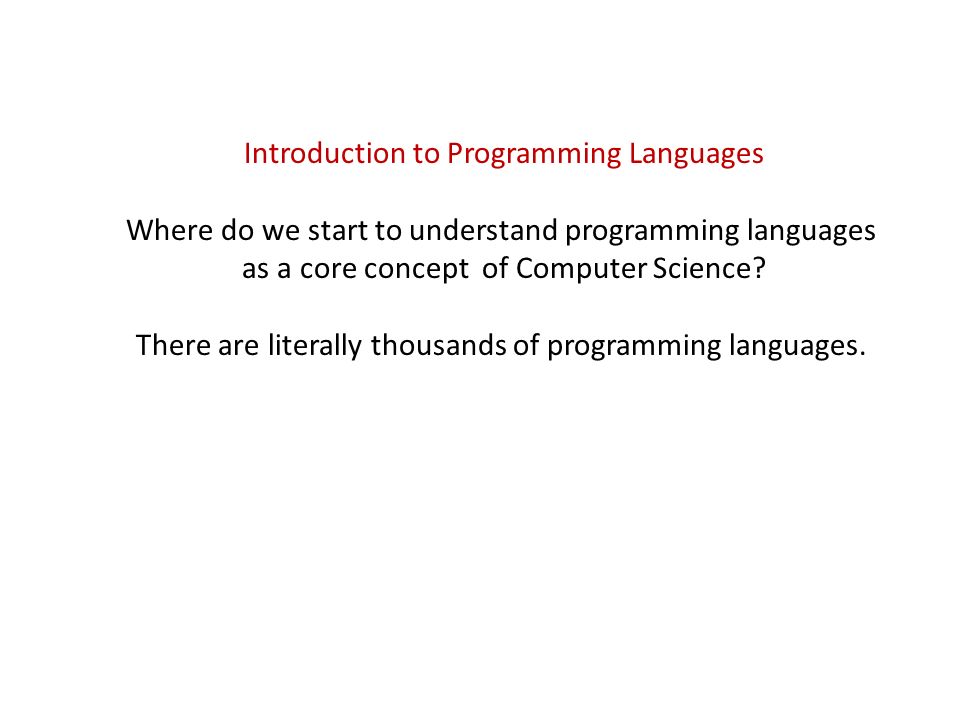 Introduction to Programming Languages

Where do we start to understand programming languages as a core concept of Computer Science?

There are literally thousands of programming languages.